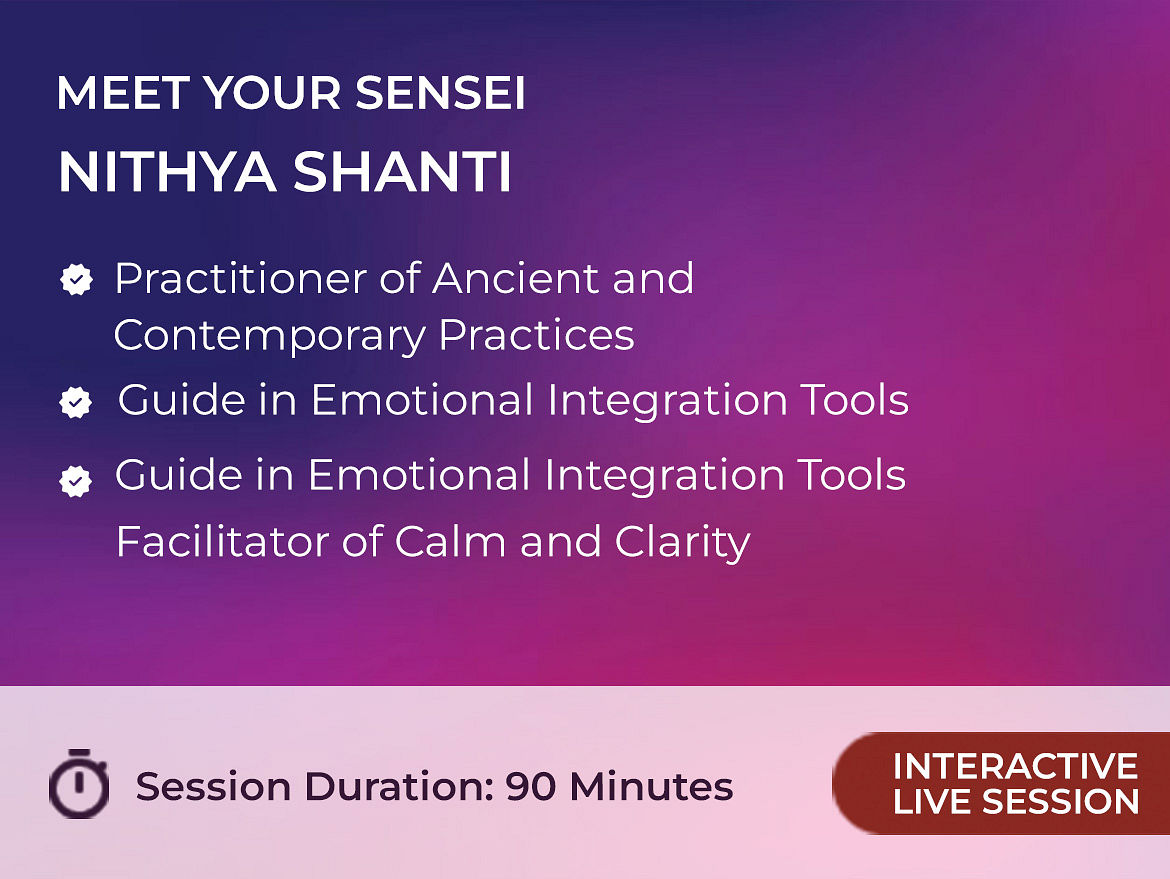 MEET YOUR SENSEI
NITHYA SHANTI

Practitioner of Ancient and Contemporary Practices

Guide in Emotional Integration Tools

Guide in Emotional Integration Tools
Facilitator of Calm and Clarity

Session Duration: 90 Minutes

INTERACTIVE LIVE SESSION